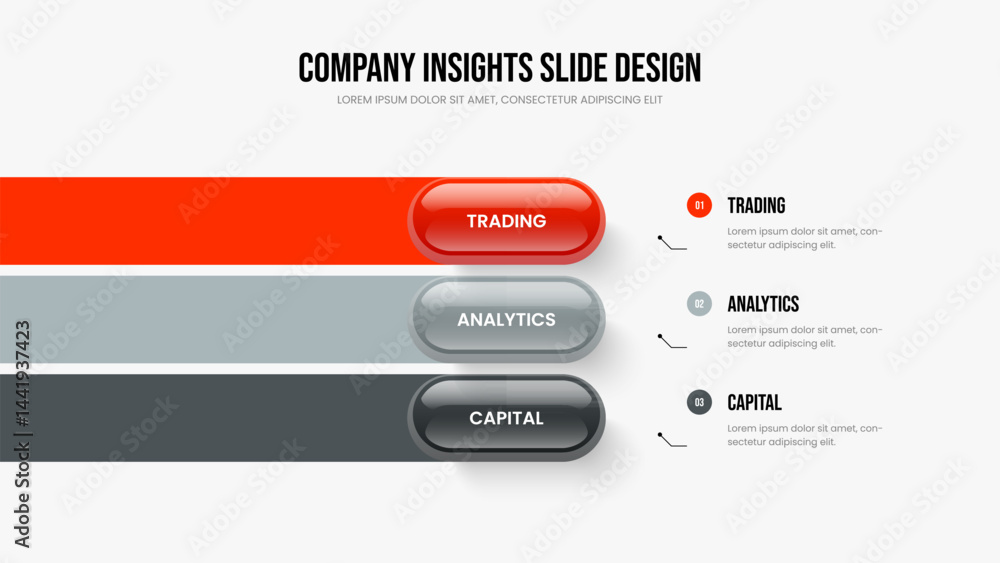 COMPANY INSIGHTS SLIDE DESIGN
LOREM IPSUM DOLOR SIT AMET, CONSECTETUR ADIPISCING ELIT

TRADING

ANALYTICS

CAPITAL

01 TRADING
Lorem ipsum dolor sit amet, consectetur adipiscing elit.

02 ANALYTICS
Lorem ipsum dolor sit amet, consectetur adipiscing elit.

03 CAPITAL
Lorem ipsum dolor sit amet, consectetur adipiscing elit.

Adobe Stock | #1441937423